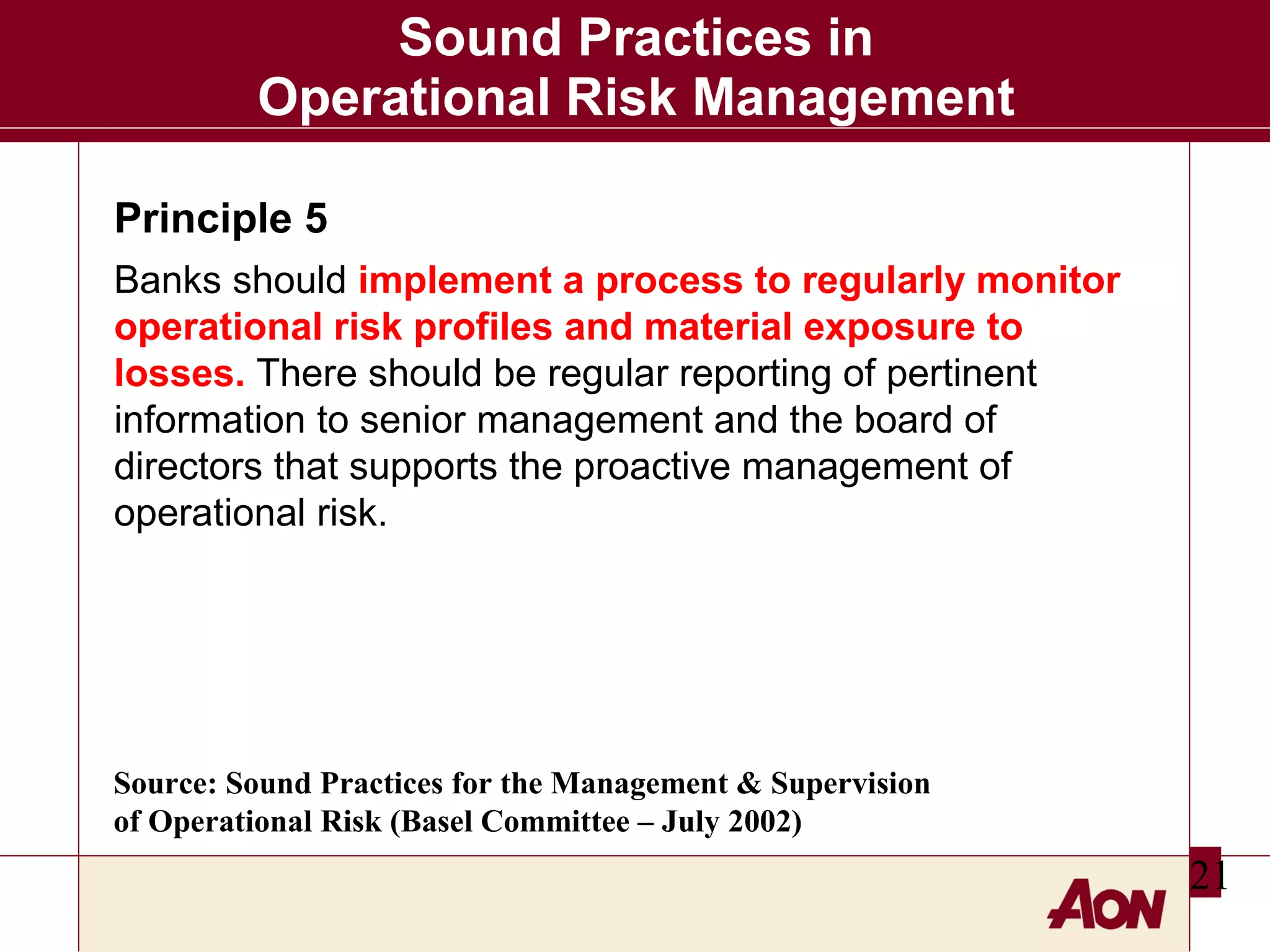 Sound Practices in Operational Risk Management

Principle 5

Banks should implement a process to regularly monitor operational risk profiles and material exposure to losses. There should be regular reporting of pertinent information to senior management and the board of directors that supports the proactive management of operational risk.

Source: Sound Practices for the Management & Supervision of Operational Risk (Basel Committee – July 2002)

21

AON